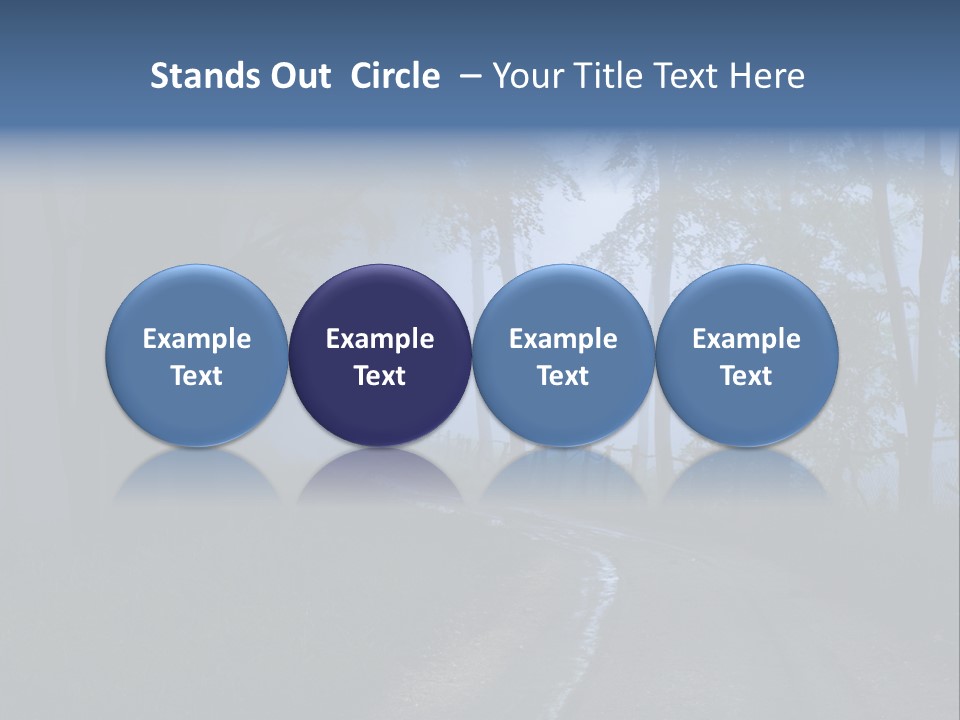 Stands Out Circle – Your Title Text Here

Example Text

Example Text

Example Text

Example Text